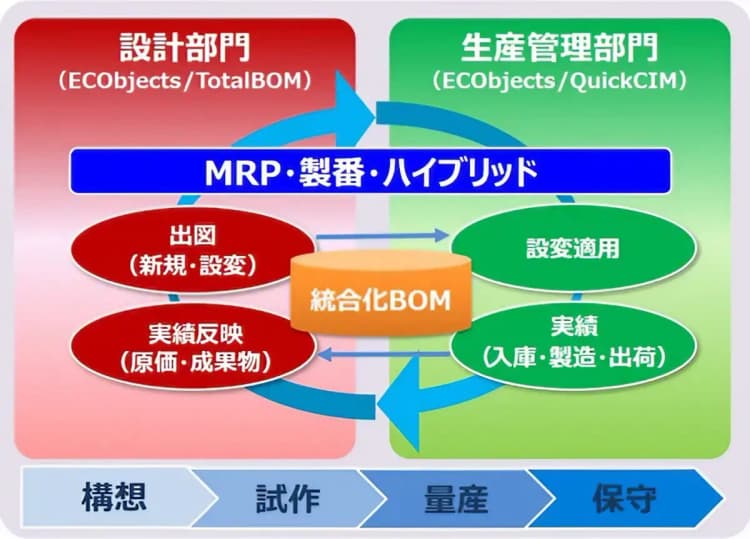 設計部門
（ECObjects/TotalBOM）

生産管理部門
（ECObjects/QuickCIM）

MRP・製番・ハイブリッド

出図
（新規・設変）

設変適用

統合化BOM

実績反映
（原価・成果物）

実績
（入庫・製造・出荷）

構想

試作

量産

保守